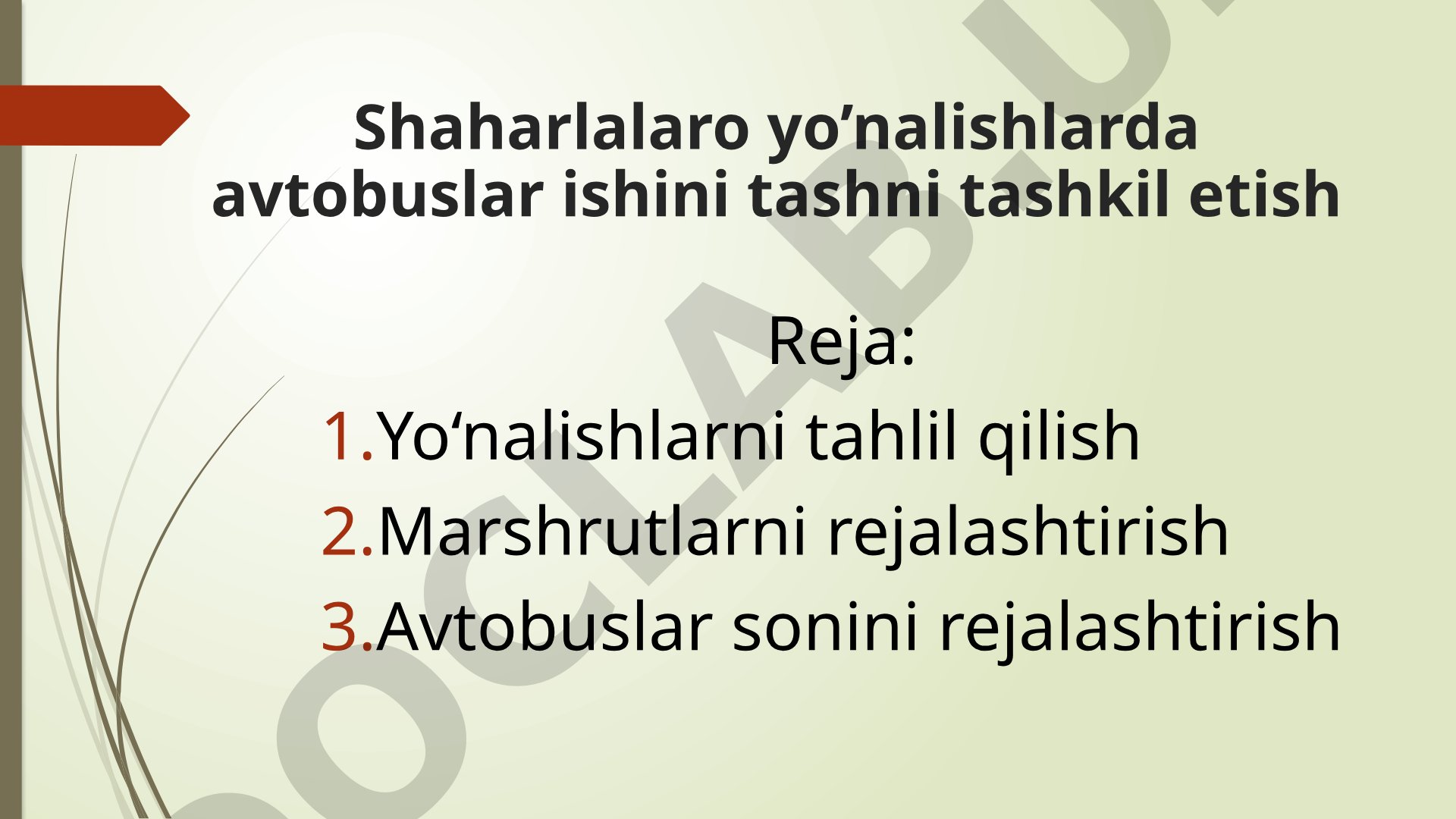 Shaharlalaro yo’nalishlarda avtobuslar ishini tashni tashkil etish

Reja:

1.Yo‘nalishlarni tahlil qilish
2.Marshrutlarni rejalashtirish
3.Avtobuslar sonini rejalashtirish

OCLAB.U